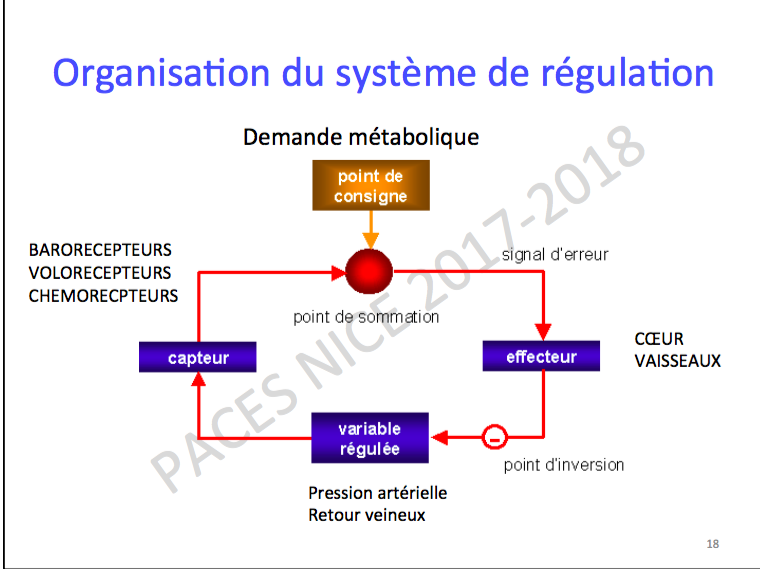 Organisation du système de régulation

Demande métabolique

point de consigne

BARORECEPTEURS
VOLORECEPTEURS
CHEMORECPTEURS

signal d'erreur

point de sommation

capteur

effecteur

CŒUR
VAISSEAUX

variable régulée

-

point d'inversion

Pression artérielle
Retour veineux

PACES NICE 2017-2018

18